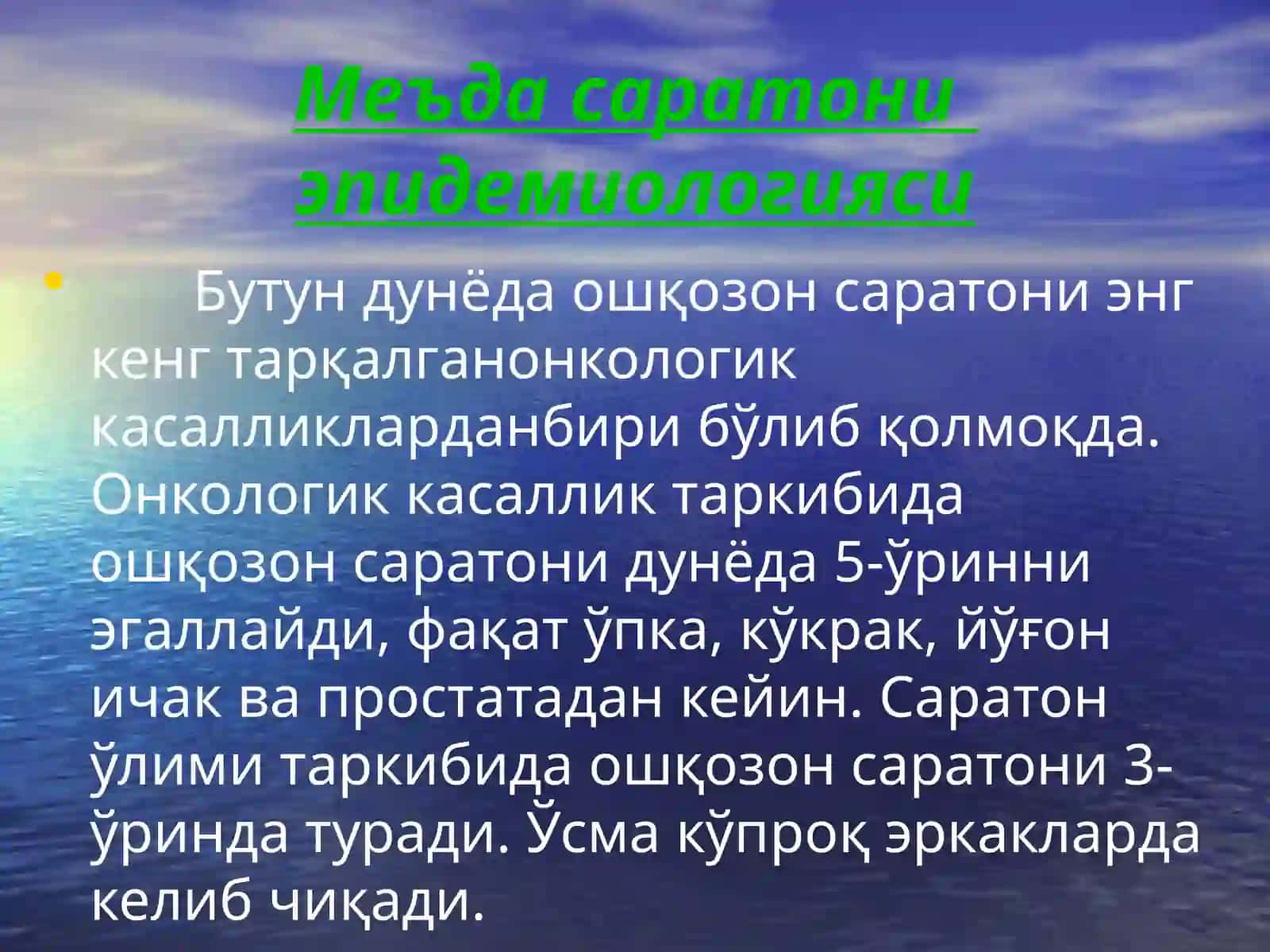 Меъда саратони эпидемиологияси

• Бутун дунёда ошқозон саратони энг кенг тарқалганонкологик касалликларданбири бўлиб қолмоқда. Онкологик касаллик таркибида ошқозон саратони дунёда 5-ўринни эгаллайди, фақат ўпка, кўкрак, йўғон ичак ва простатадан кейин. Саратон ўлими таркибида ошқозон саратони 3-ўринда туради. Ўсма кўпроқ эркакларда келиб чиқади.